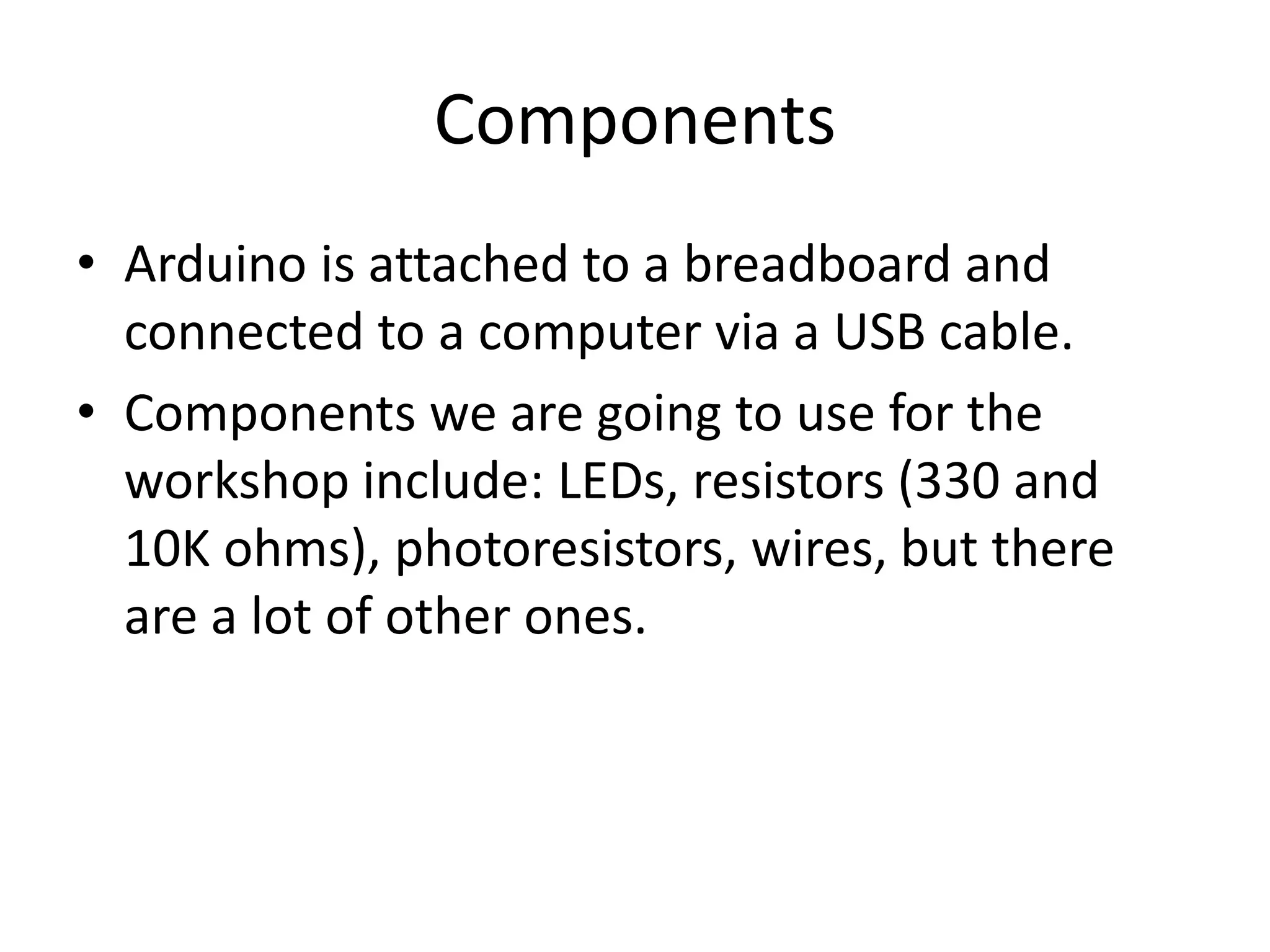 Components

• Arduino is attached to a breadboard and connected to a computer via a USB cable.

• Components we are going to use for the workshop include: LEDs, resistors (330 and 10K ohms), photoresistors, wires, but there are a lot of other ones.